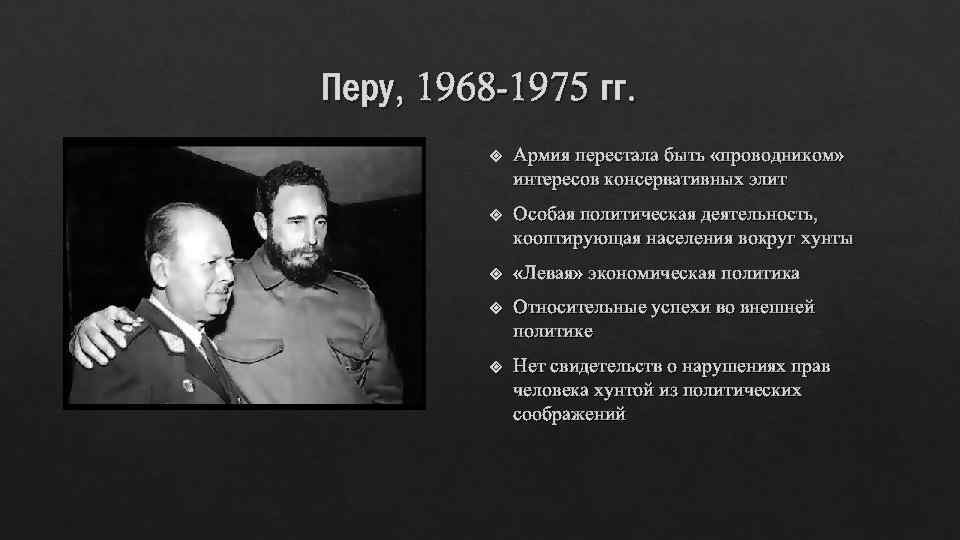 Перу, 1968-1975 гг.

Армия перестала быть «проводником» интересов консервативных элит

Особая политическая деятельность, кооптирующая населения вокруг хунты

«Левая» экономическая политика

Относительные успехи во внешней политике

Нет свидетельств о нарушениях прав человека хунтой из политических соображений